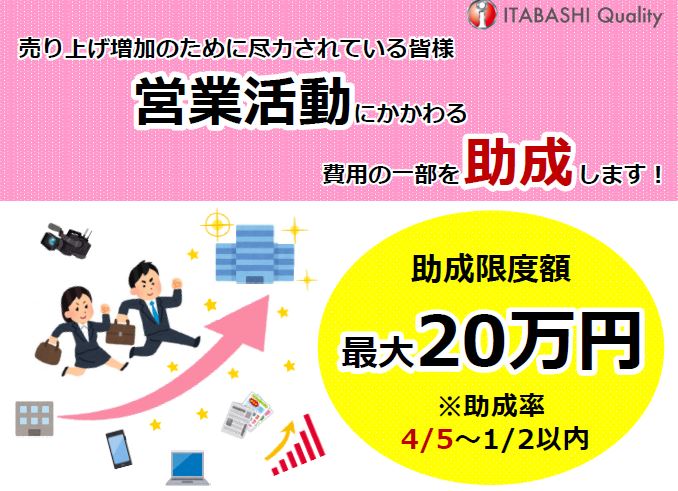 ITABASHI Quality

売り上げ増加のために尽力されている皆様

営業活動にかかわる

費用の一部を助成します！

助成限度額

最大20万円

※助成率

4/5～1/2以内